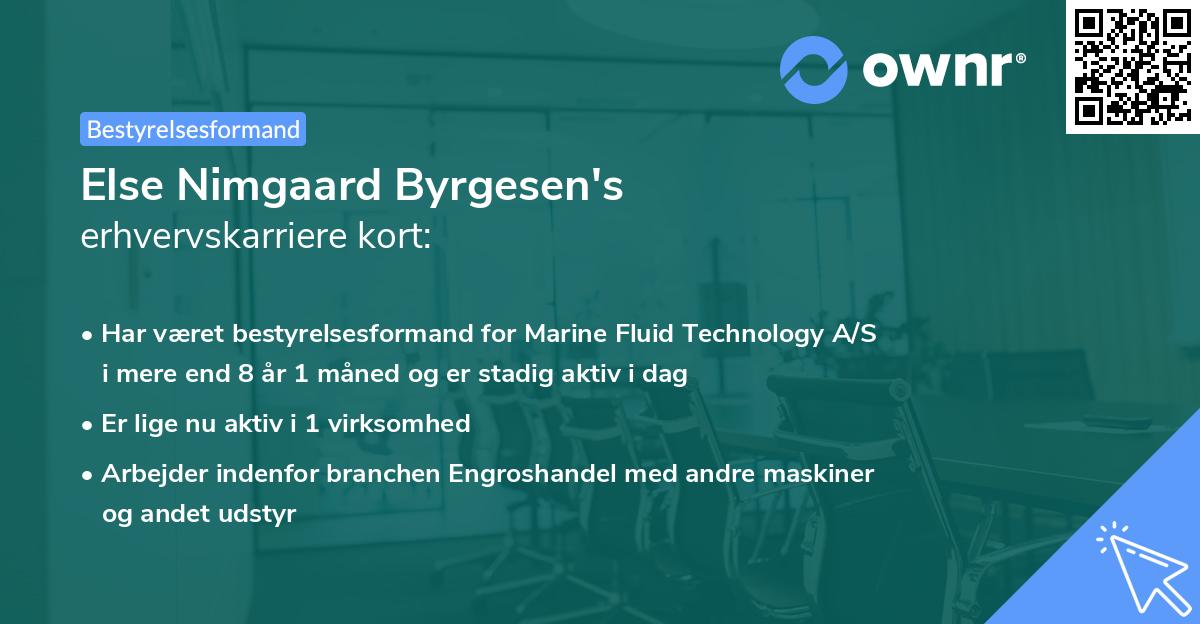 ownr®

Bestyrelsesformand

Else Nimgaard Byrgesen's
erhvervskarriere kort:

• Har været bestyrelsesformand for Marine Fluid Technology A/S i mere end 8 år 1 måned og er stadig aktiv i dag

• Er lige nu aktiv i 1 virksomhed

• Arbejder indenfor branchen Engroshandel med andre maskiner og andet udstyr